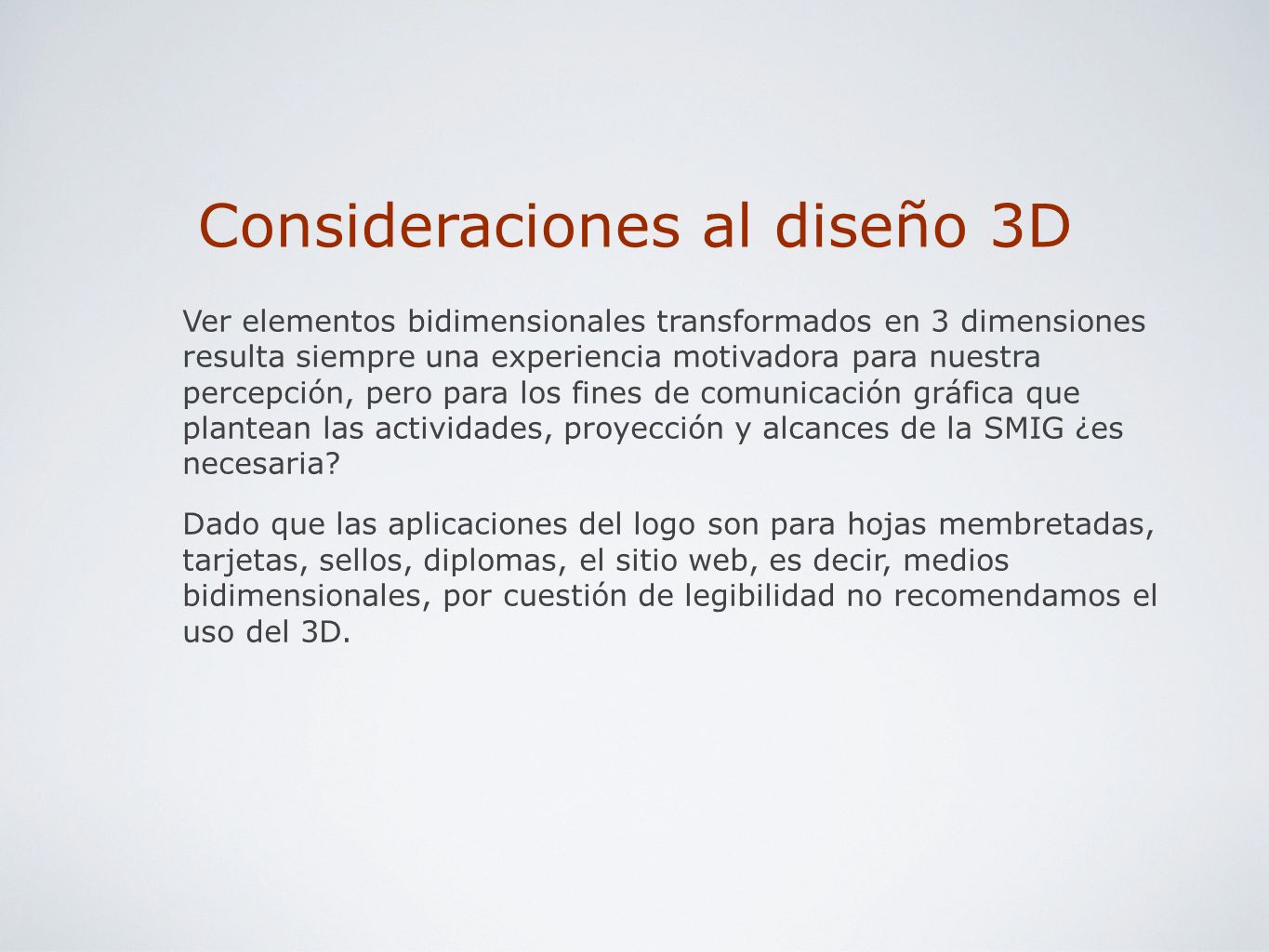 Consideraciones al diseño 3D

Ver elementos bidimensionales transformados en 3 dimensiones resulta siempre una experiencia motivadora para nuestra percepción, pero para los fines de comunicación gráfica que plantean las actividades, proyección y alcances de la SMIG ¿es necesaria?

Dado que las aplicaciones del logo son para hojas membretadas, tarjetas, sellos, diplomas, el sitio web, es decir, medios bidimensionales, por cuestión de legibilidad no recomendamos el uso del 3D.